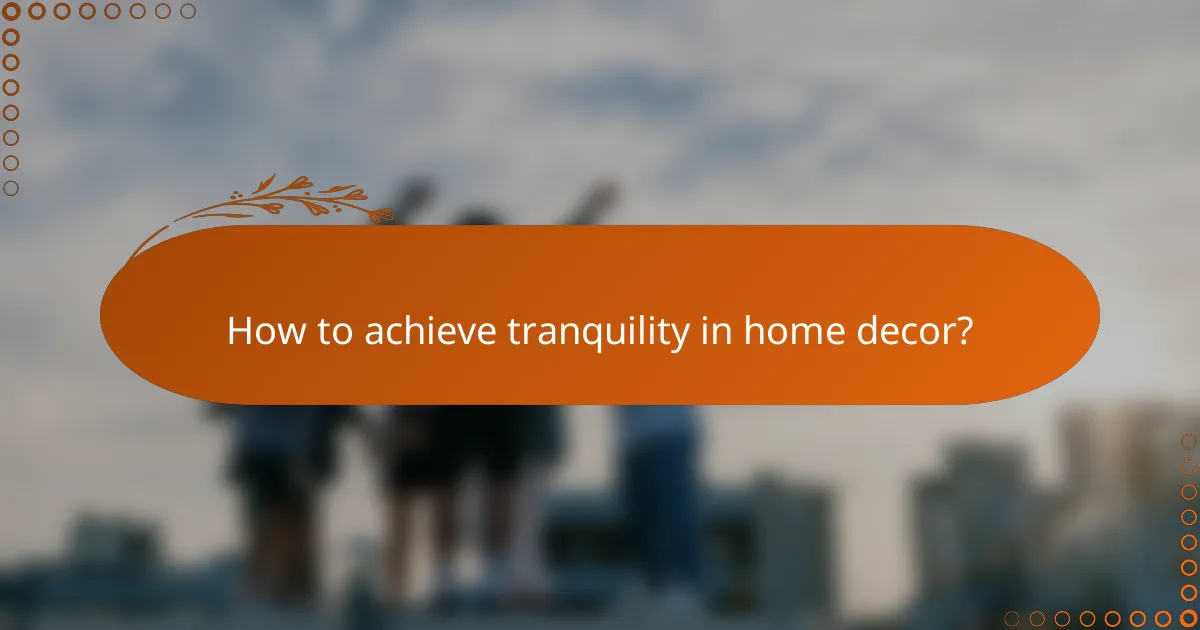 How to achieve tranquility in home decor?